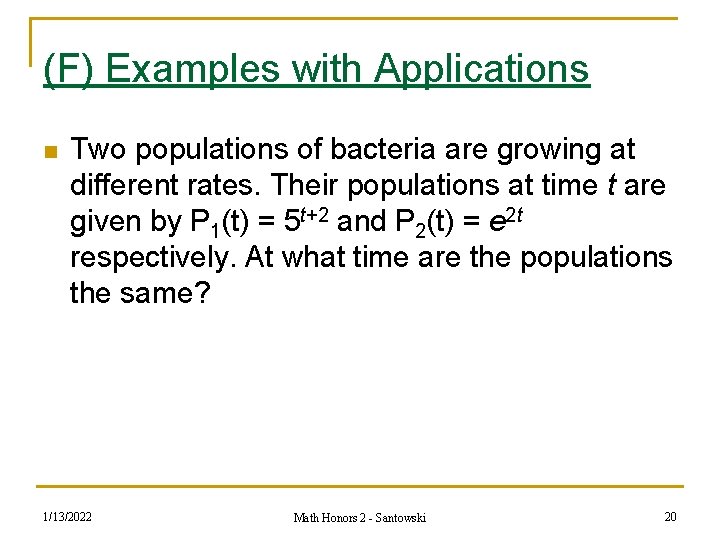 (F) Examples with Applications

Two populations of bacteria are growing at different rates. Their populations at time $t$ are given by $P_1(t) = 5^{t+2}$ and $P_2(t) = e^{2t}$ respectively. At what time are the populations the same?

1/13/2022

Math Honors 2 - Santowski

20